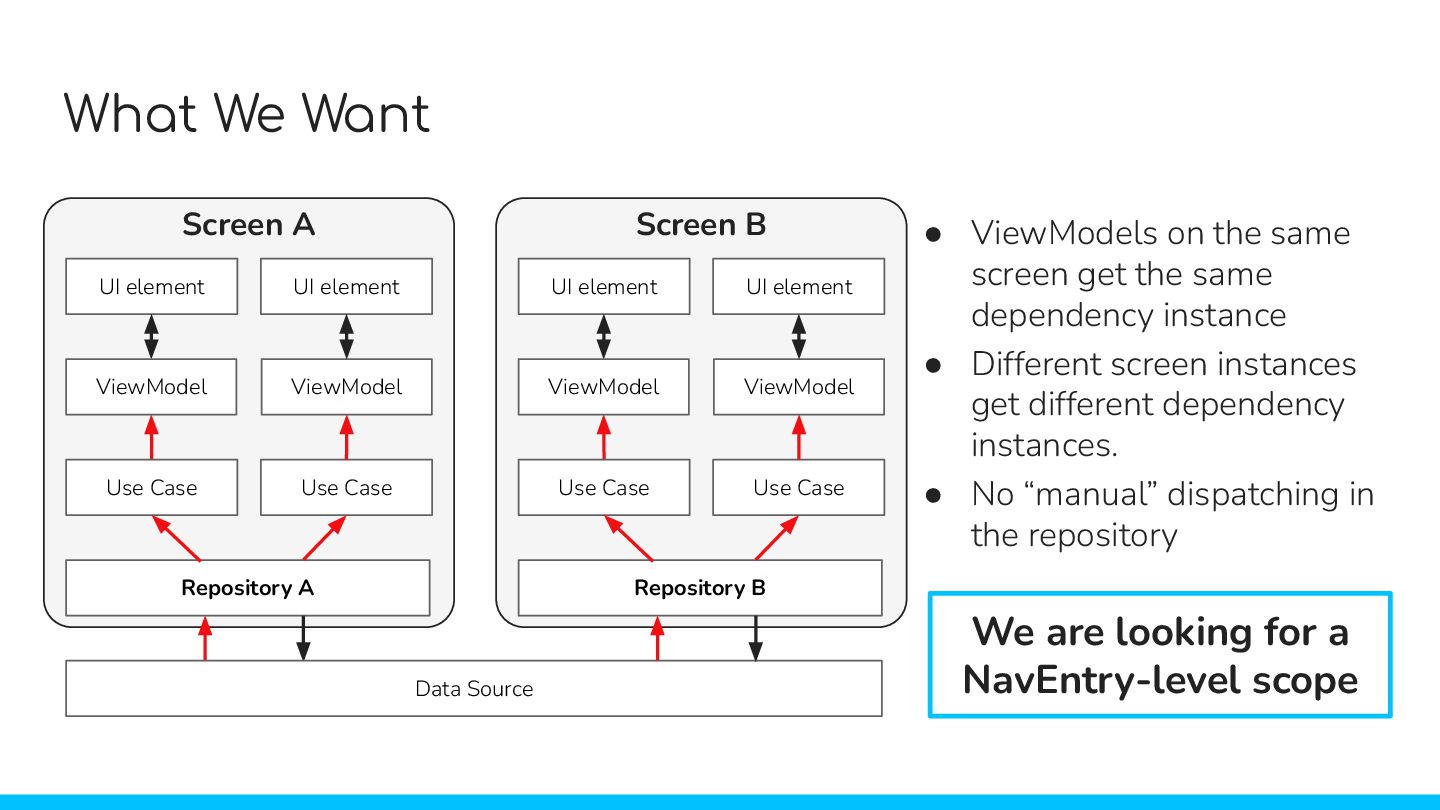 What We Want

Screen A

UI element

UI element

ViewModel

ViewModel

Use Case

Use Case

Repository A

Screen B

UI element

UI element

ViewModel

ViewModel

Use Case

Use Case

Repository B

Data Source

● ViewModels on the same screen get the same dependency instance
● Different screen instances get different dependency instances.
● No “manual” dispatching in the repository

We are looking for a NavEntry-level scope